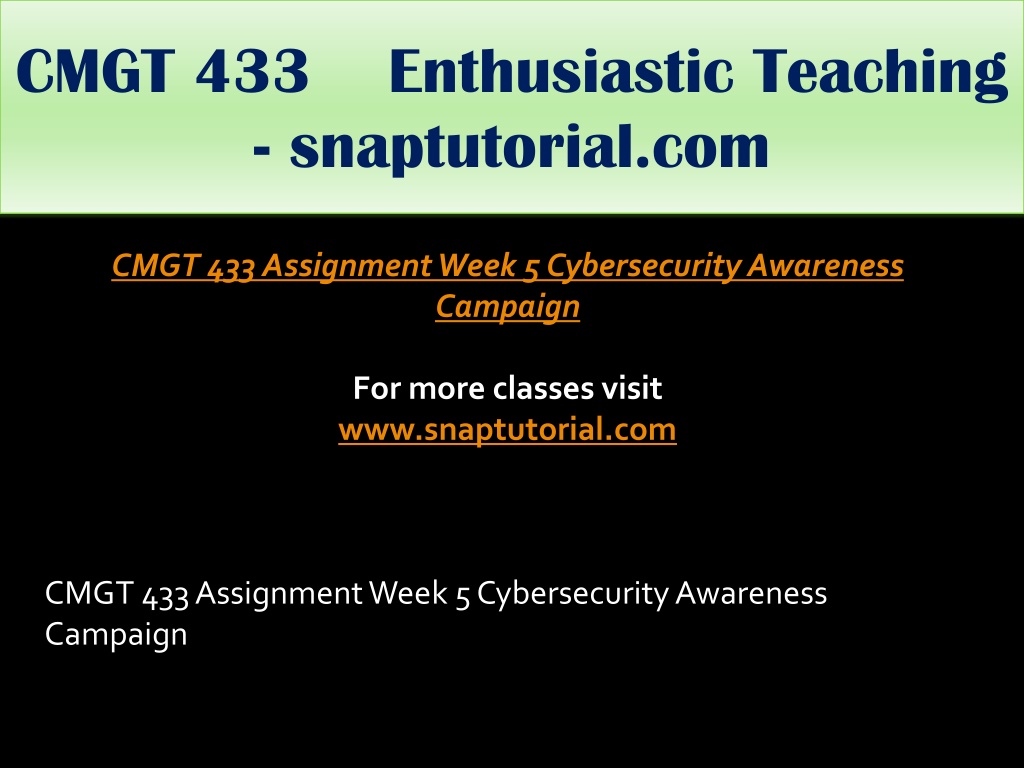 CMGT 433 Enthusiastic Teaching - snaptutorial.com

CMGT 433 Assignment Week 5 Cybersecurity Awareness Campaign

For more classes visit
www.snaptutorial.com

CMGT 433 Assignment Week 5 Cybersecurity Awareness Campaign